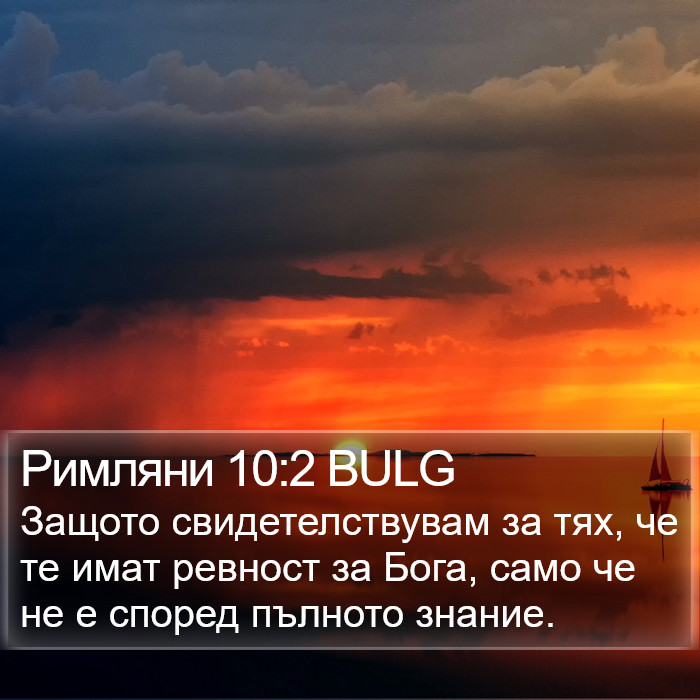 Римляни 10:2 BULG
Защото свидетелствувам за тях, че те имат ревност за Бога, само че не е според пълното знание.